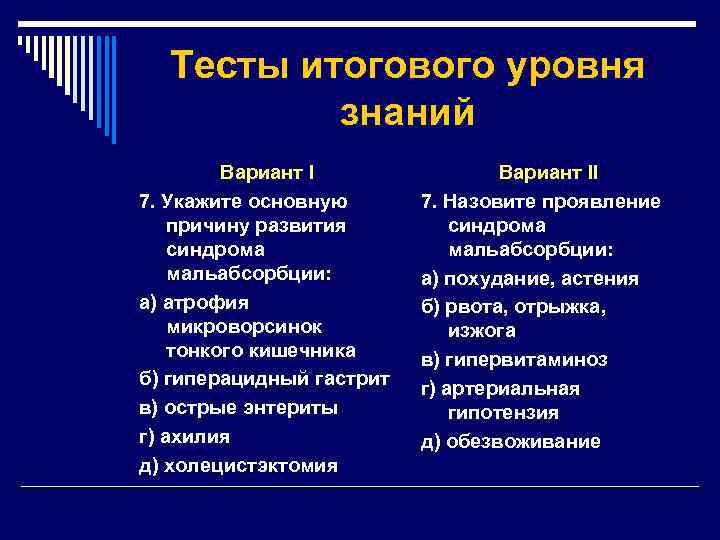 Тесты итогового уровня знаний

Вариант I

7. Укажите основную причину развития синдрома мальабсорбции:

а) атрофия микроворсинок тонкого кишечника

б) гиперацидный гастрит

в) острые энтериты

г) ахилия

д) холецистэктомия

Вариант II

7. Назовите проявление синдрома мальабсорбции:

а) похудание, астения

б) рвота, отрыжка, изжога

в) гипервитаминоз

г) артериальная гипотензия

д) обезвоживание